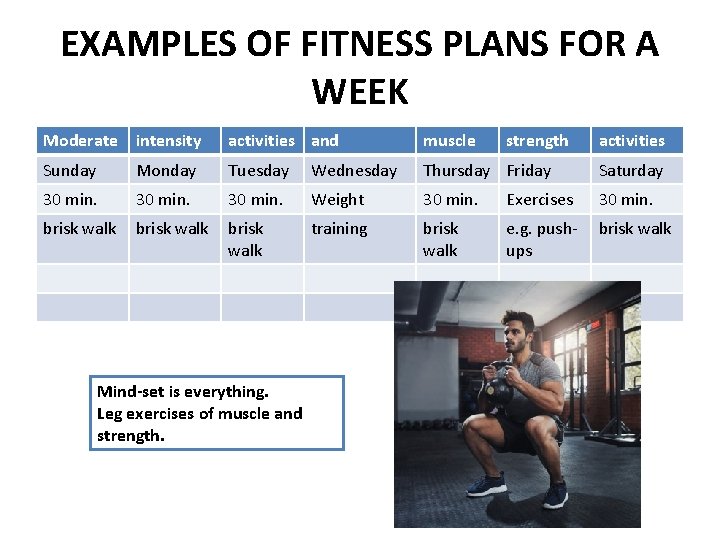 EXAMPLES OF FITNESS PLANS FOR A WEEK

| Moderate | intensity | activities | and | muscle | strength | activities |
|---|---|---|---|---|---|---|
| Sunday | Monday | Tuesday | Wednesday | Thursday | Friday | Saturday |
| 30 min. | 30 min. | 30 min. | Weight | 30 min. | Exercises | 30 min. |
| brisk walk | brisk walk | brisk walk | training | brisk walk | e.g. push-ups | brisk walk |
| | | | | | | |
| | | | | | | |

Mind-set is everything.
Leg exercises of muscle and strength.